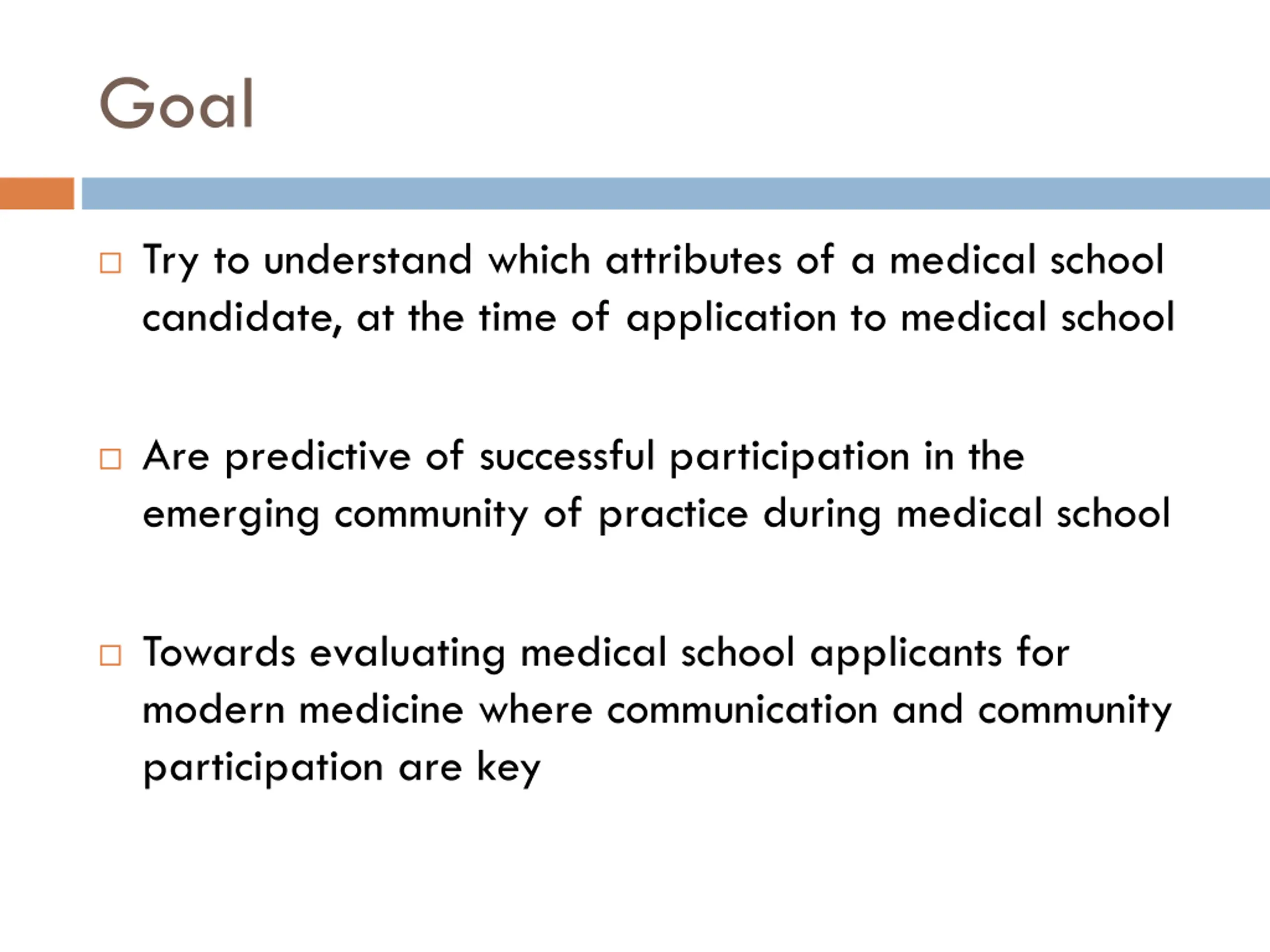 Goal

□ Try to understand which attributes of a medical school candidate, at the time of application to medical school

□ Are predictive of successful participation in the emerging community of practice during medical school

□ Towards evaluating medical school applicants for modern medicine where communication and community participation are key